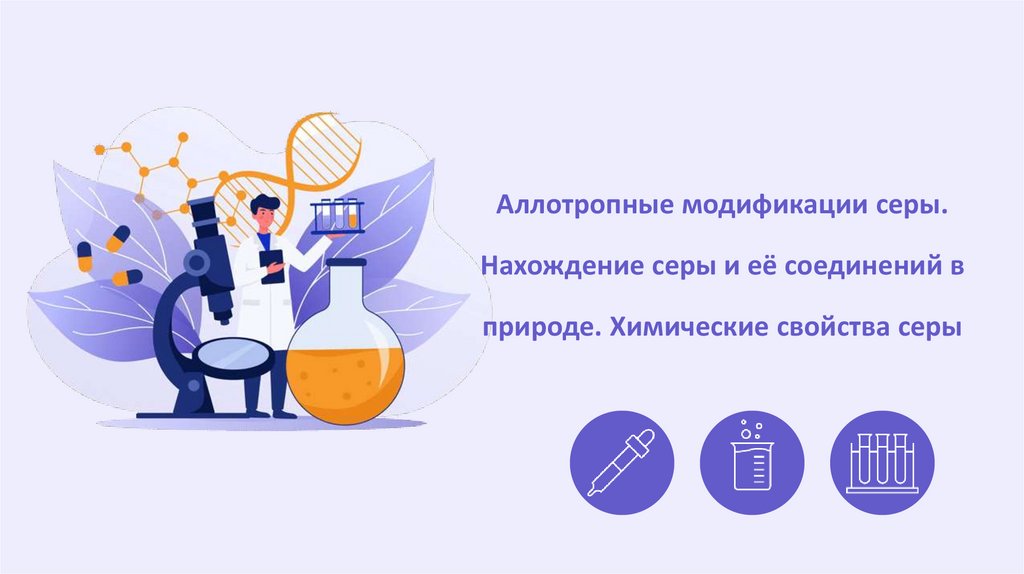 Аллотропные модификации серы.

Нахождение серы и её соединений в природе. Химические свойства серы